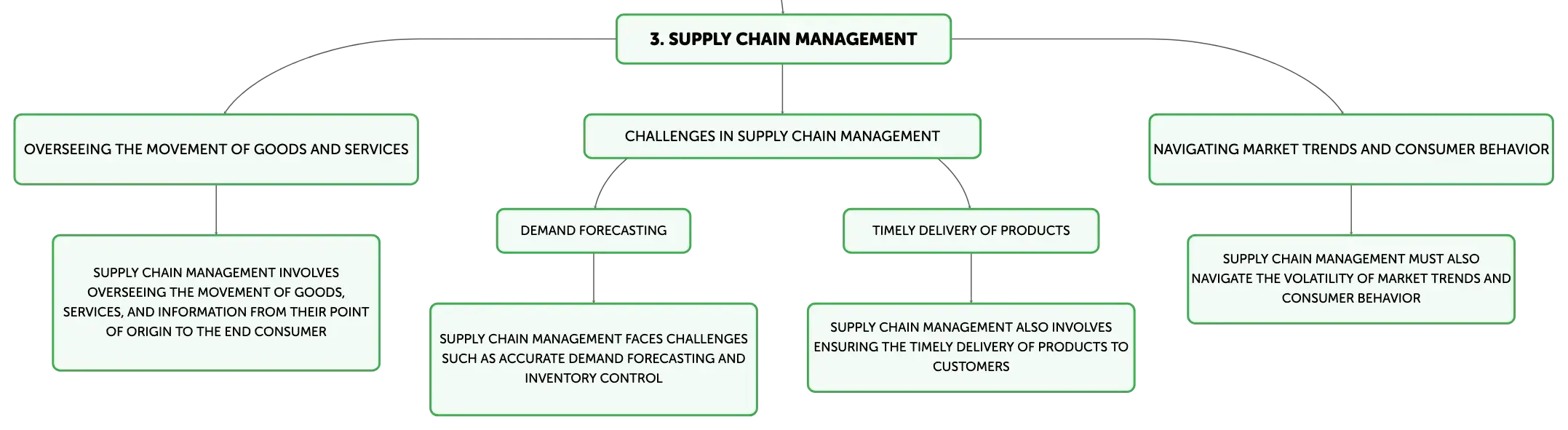 3. SUPPLY CHAIN MANAGEMENT

OVERSEEING THE MOVEMENT OF GOODS AND SERVICES

SUPPLY CHAIN MANAGEMENT INVOLVES OVERSEEING THE MOVEMENT OF GOODS, SERVICES, AND INFORMATION FROM THEIR POINT OF ORIGIN TO THE END CONSUMER

CHALLENGES IN SUPPLY CHAIN MANAGEMENT

DEMAND FORECASTING

SUPPLY CHAIN MANAGEMENT FACES CHALLENGES SUCH AS ACCURATE DEMAND FORECASTING AND INVENTORY CONTROL

TIMELY DELIVERY OF PRODUCTS

SUPPLY CHAIN MANAGEMENT ALSO INVOLVES ENSURING THE TIMELY DELIVERY OF PRODUCTS TO CUSTOMERS

NAVIGATING MARKET TRENDS AND CONSUMER BEHAVIOR

SUPPLY CHAIN MANAGEMENT MUST ALSO NAVIGATE THE VOLATILITY OF MARKET TRENDS AND CONSUMER BEHAVIOR